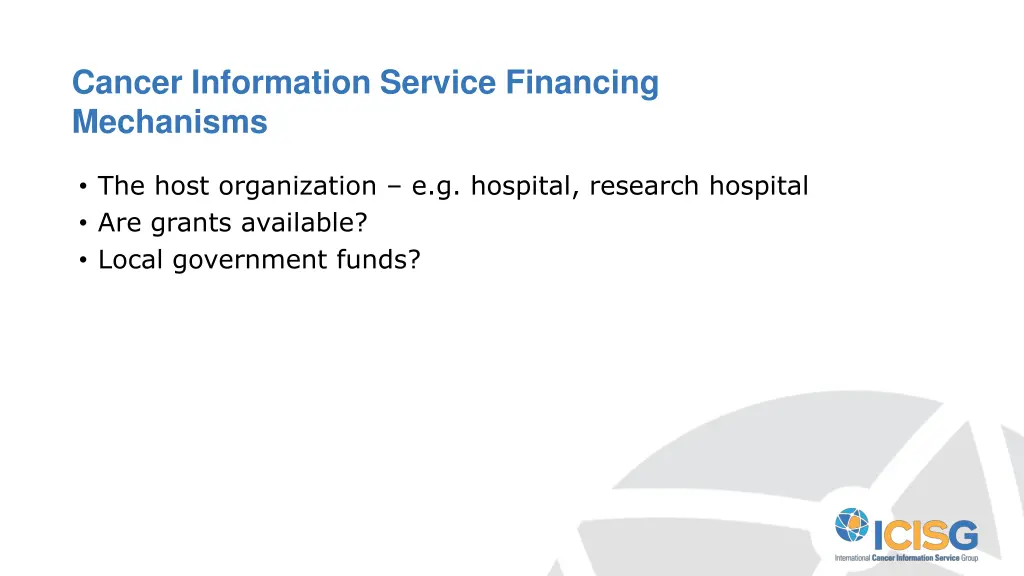 Cancer Information Service Financing Mechanisms

• The host organization – e.g. hospital, research hospital
• Are grants available?
• Local government funds?

ICISG
International Cancer Information Service Group